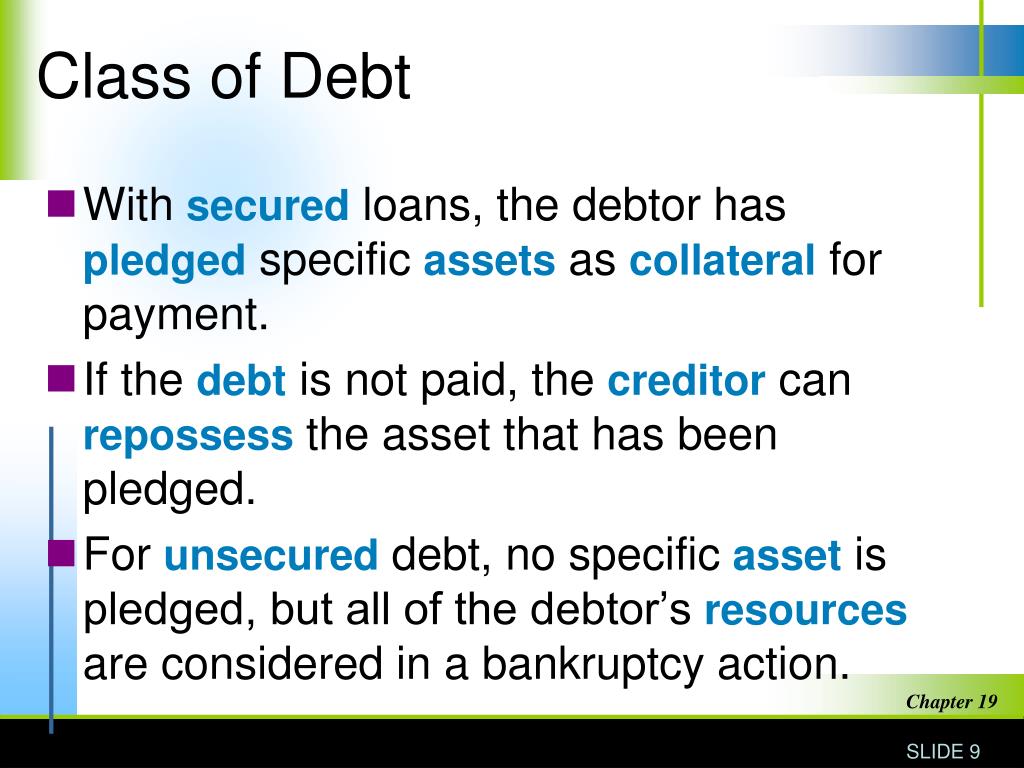 Class of Debt

With secured loans, the debtor has pledged specific assets as collateral for payment.

If the debt is not paid, the creditor can repossess the asset that has been pledged.

For unsecured debt, no specific asset is pledged, but all of the debtor’s resources are considered in a bankruptcy action.

Chapter 19

SLIDE 9